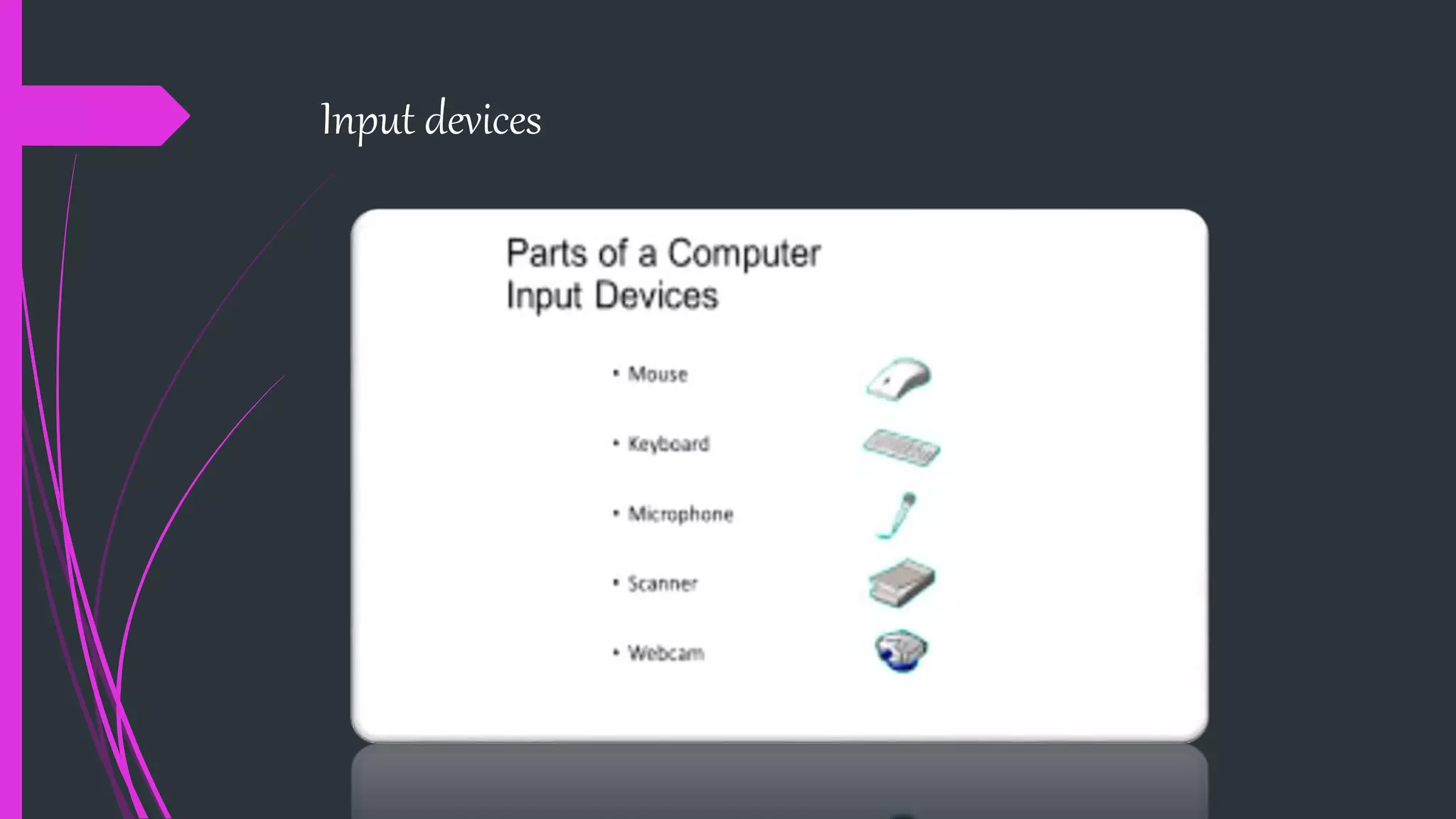 Input devices

Parts of a Computer
Input Devices

• Mouse
• Keyboard
• Microphone
• Scanner
• Webcam